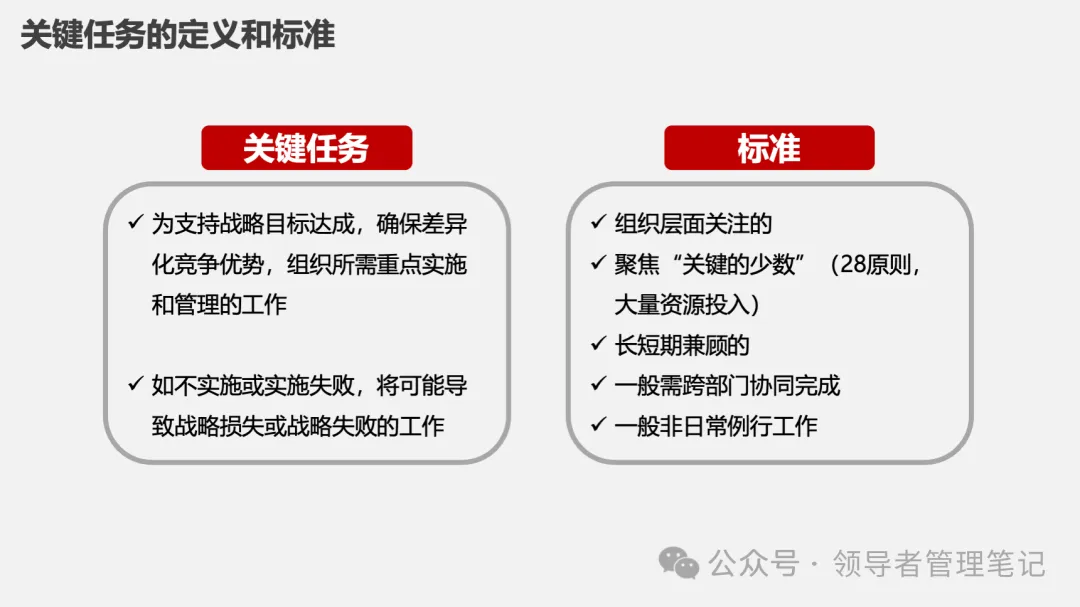 关键任务的定义和标准

关键任务

✓ 为支持战略目标达成，确保差异化竞争优势，组织所需重点实施和管理的工作

✓ 如不实施或实施失败，将可能导致战略损失或战略失败的工作

标准

✓ 组织层面关注的
✓ 聚焦“关键的少数”（28原则，大量资源投入）
✓ 长短期兼顾的
✓ 一般需跨部门协同完成
✓ 一般非日常例行工作

公众号 · 领导者管理笔记